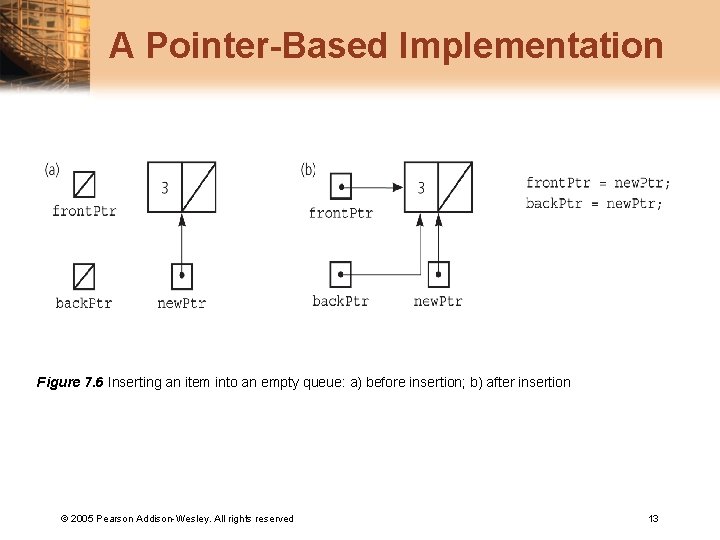 A Pointer-Based Implementation

(a)

frontPtr

3

backPtr

newPtr

(b)

frontPtr

3

backPtr

newPtr

frontPtr = newPtr;
backPtr = newPtr;

Figure 7.6 Inserting an item into an empty queue: a) before insertion; b) after insertion

© 2005 Pearson Addison-Wesley. All rights reserved

13